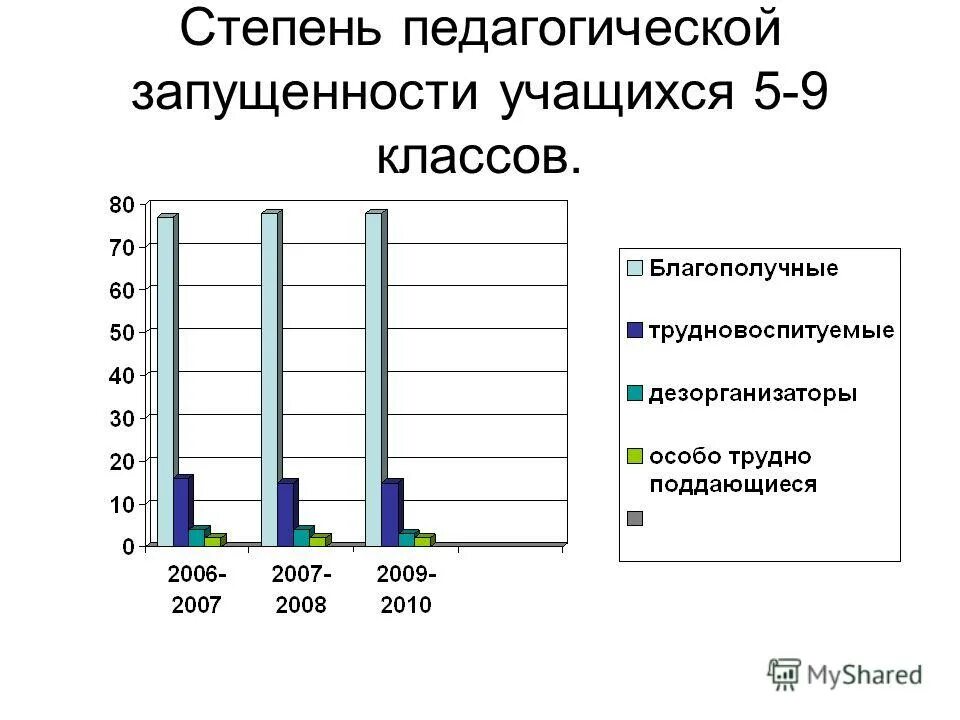 Степень педагогической запущенности учащихся 5-9 классов.

80
70
60
50
40
30
20
10
0

2006-2007
2007-2008
2009-2010

Благополучные
трудновоспитуемые
дезорганизаторы
особо трудно поддающиеся

MyShared